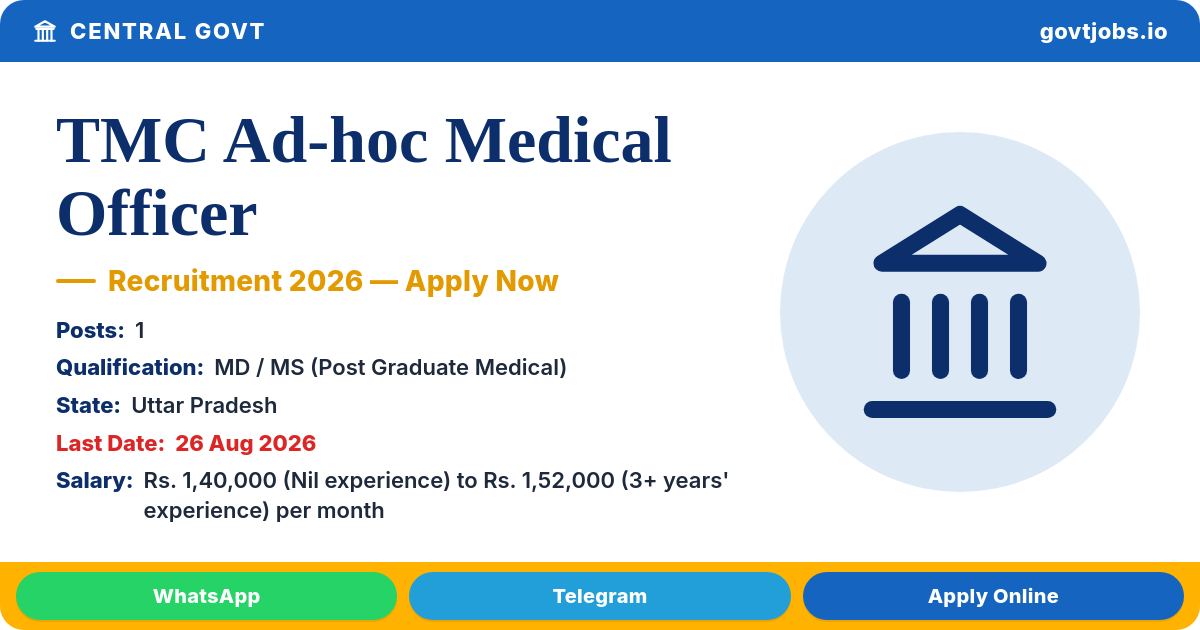 CENTRAL GOVT
govtjobs.io

TMC Ad-hoc Medical Officer

— Recruitment 2026 — Apply Now

Posts: 1
Qualification: MD / MS (Post Graduate Medical)
State: Uttar Pradesh
Last Date: 26 Aug 2026
Salary: Rs. 1,40,000 (Nil experience) to Rs. 1,52,000 (3+ years' experience) per month

WhatsApp
Telegram
Apply Online